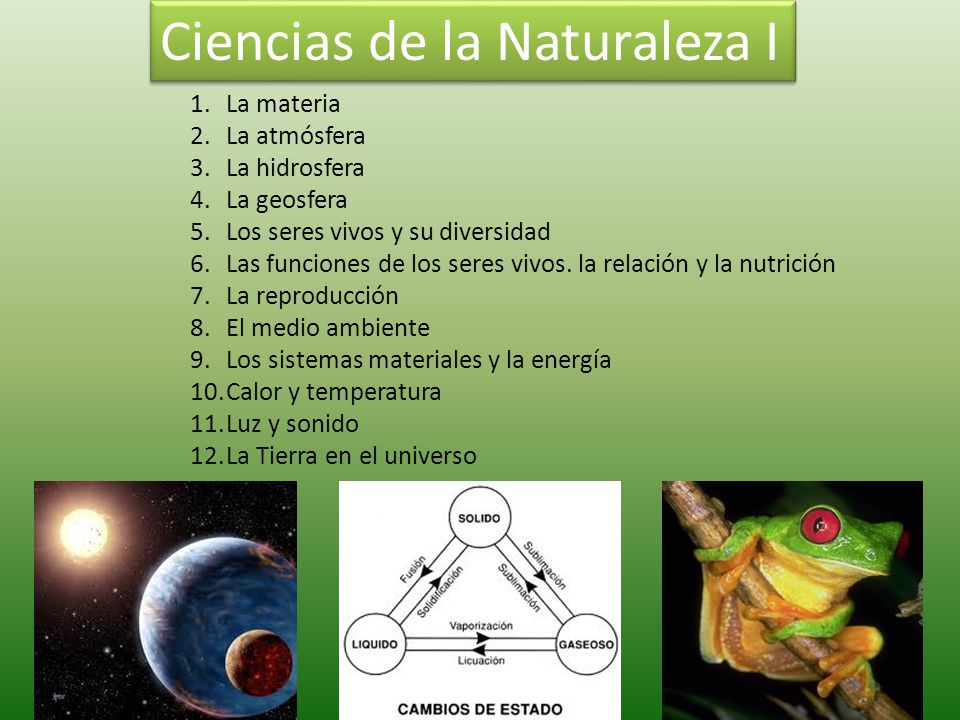 Ciencias de la Naturaleza I

1. La materia
2. La atmósfera
3. La hidrosfera
4. La geosfera
5. Los seres vivos y su diversidad
6. Las funciones de los seres vivos. la relación y la nutrición
7. La reproducción
8. El medio ambiente
9. Los sistemas materiales y la energía
10. Calor y temperatura
11. Luz y sonido
12. La Tierra en el universo

SOLIDO
Fusión
Solidificación
Sublimación
Sublimación
LIQUIDO
Vaporización
Licuación
GASEOSO
CAMBIOS DE ESTADO